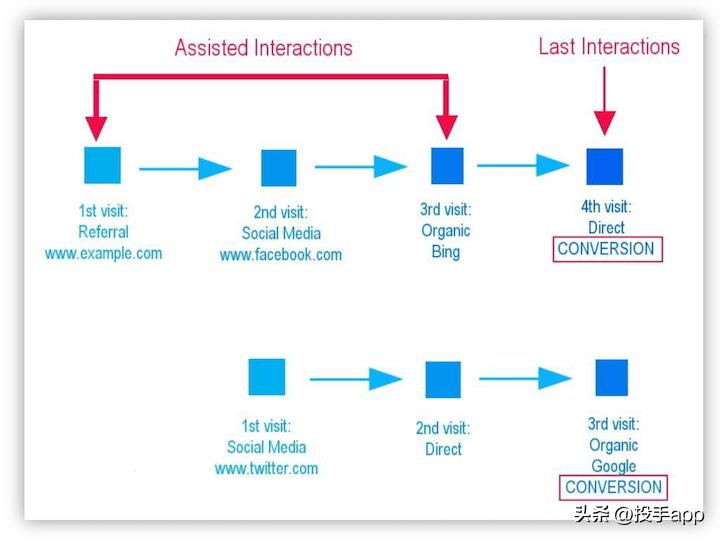 Assisted Interactions

Last Interactions

1st visit:
Referral
www.example.com

2nd visit:
Social Media
www.facebook.com

3rd visit:
Organic
Bing

4th visit:
Direct
CONVERSION

1st visit:
Social Media
www.twitter.com

2nd visit:
Direct

3rd visit:
Organic
Google
CONVERSION

头条 @投手app